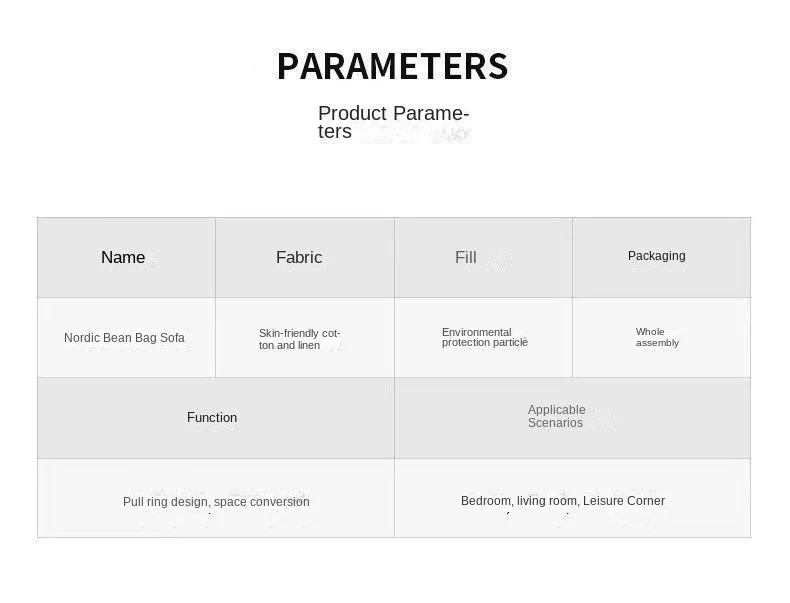 PARAMETERS

Product Parameters

| Name | Fabric | Fill | Packaging |
|---|---|---|---|
| Nordic Bean Bag Sofa | Skin-friendly cotton and linen | Environmental protection particle | Whole assembly |

| Function | Applicable Scenarios |
|---|---|
| Pull ring design, space conversion | Bedroom, living room, Leisure Corner |